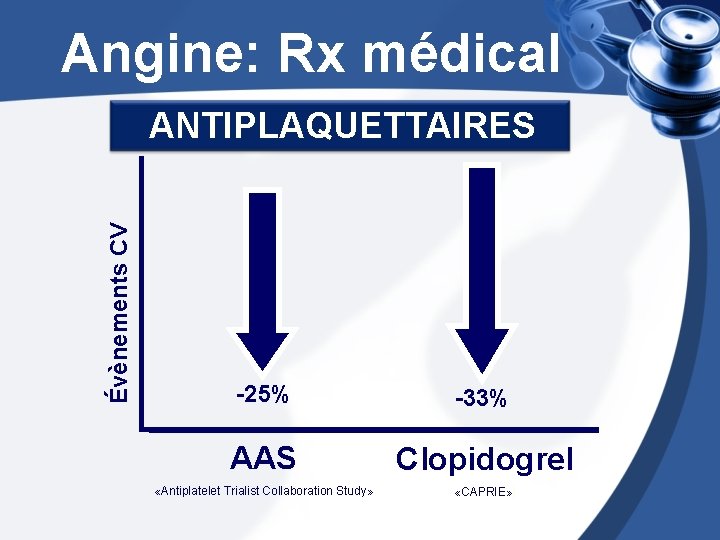 Angine: Rx médical

ANTIPLAQUETTAIRES

Évènements CV

-25%

-33%

AAS

Clopidogrel

«Antiplatelet Trialist Collaboration Study»

«CAPRIE»